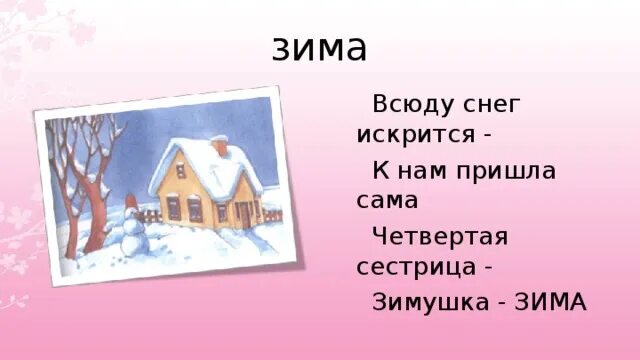 зима

Всюду снег искрится -

К нам пришла сама

Четвертая сестрица -

Зимушка - ЗИМА